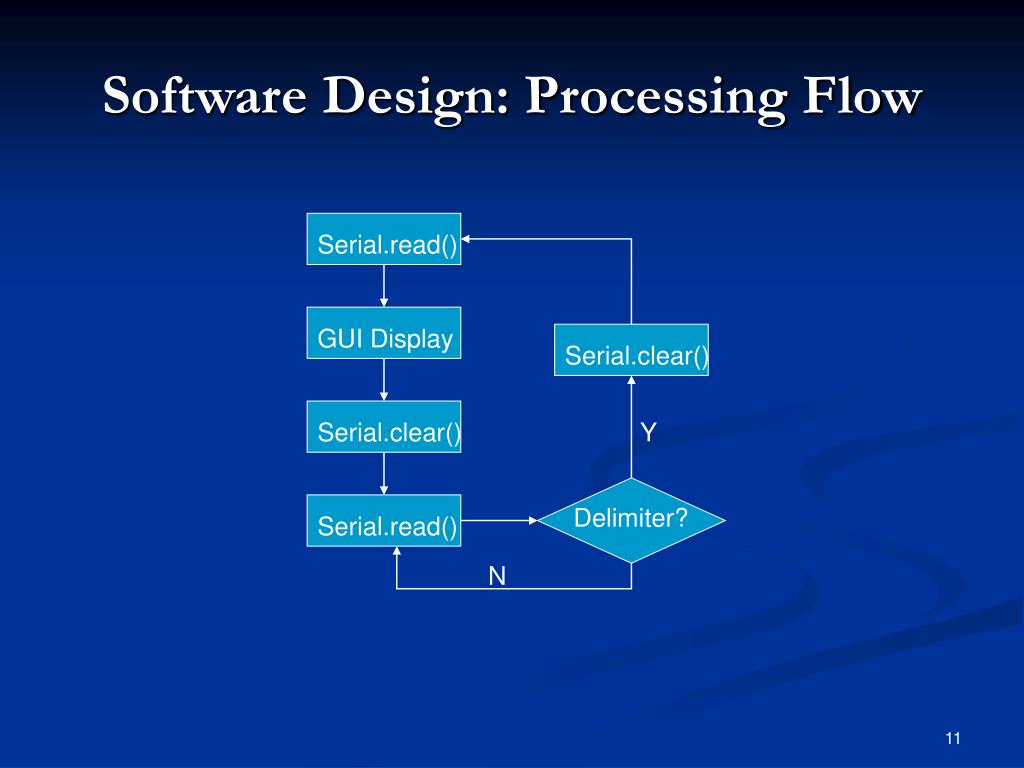 Software Design: Processing Flow

Serial.read()

GUI Display

Serial.clear()

Serial.read()

Delimiter?

N

Y

Serial.clear()

11